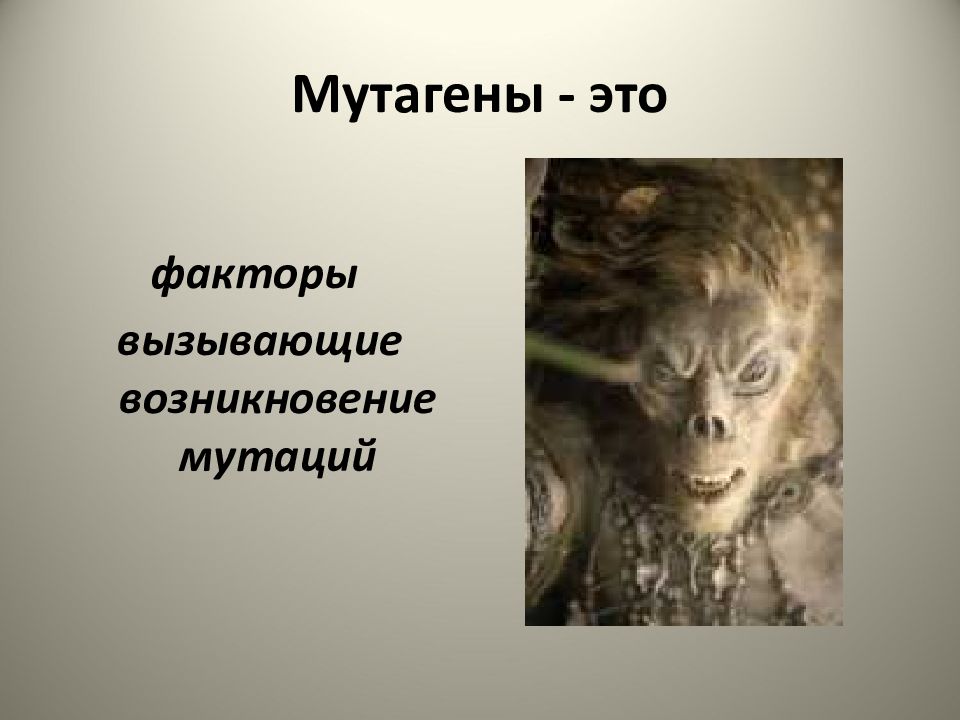 Мутагены - это

факторы вызывающие возникновение мутаций